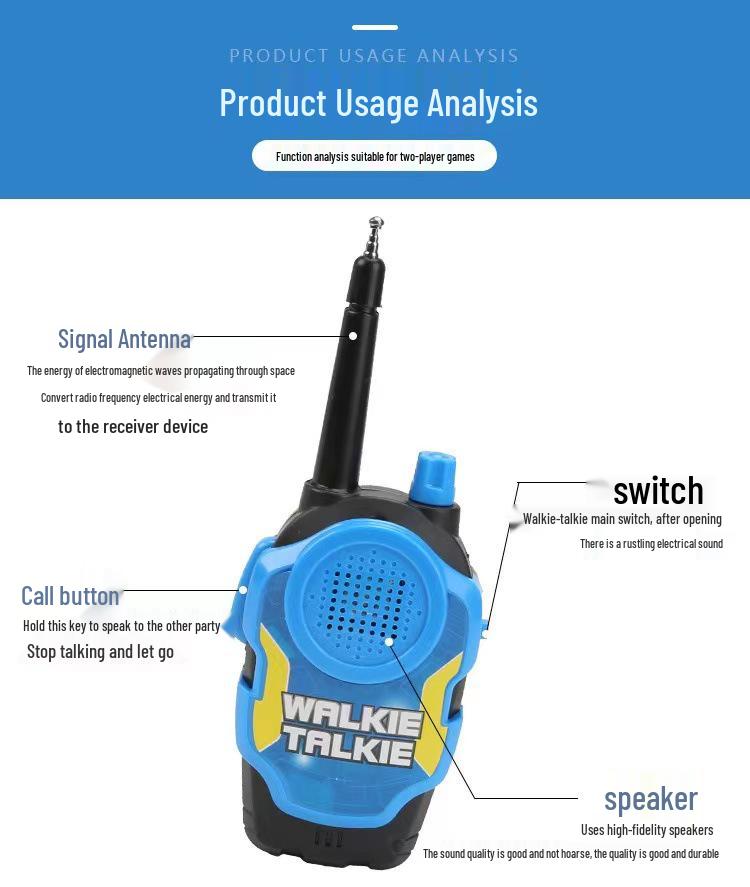 PRODUCT USAGE ANALYSIS

Product Usage Analysis

Function analysis suitable for two-player games

Signal Antenna

The energy of electromagnetic waves propagating through space

Convert radio frequency electrical energy and transmit it

to the receiver device

switch

Walkie-talkie main switch, after opening

There is a rustling electrical sound

Call button

Hold this key to speak to the other party

Stop talking and let go

WALKIE TALKIE

speaker

Uses high-fidelity speakers

The sound quality is good and not hoarse, the quality is good and durable